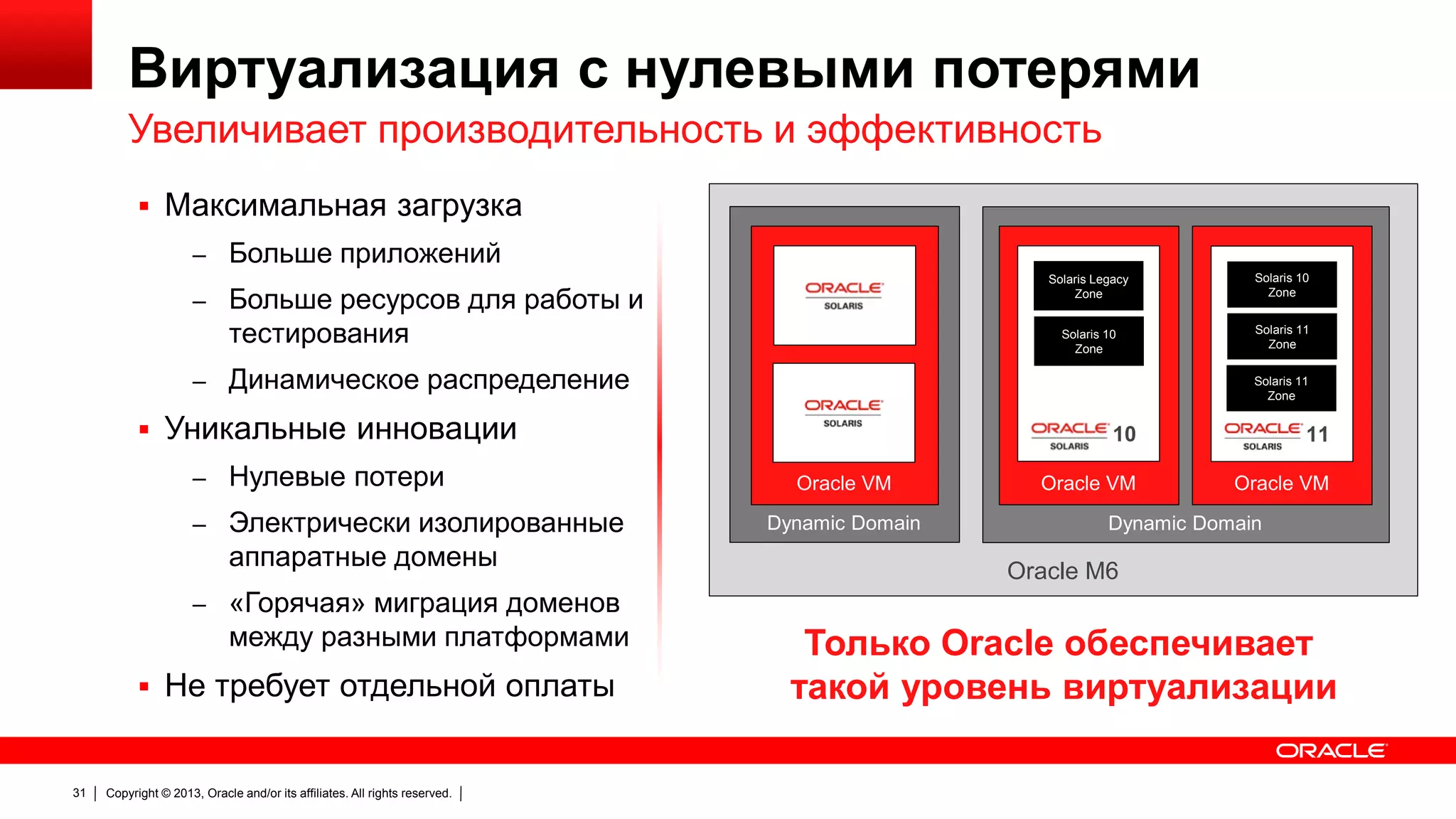 Виртуализация с нулевыми потерями

Увеличивает производительность и эффективность

▪ Максимальная загрузка
– Больше приложений
– Больше ресурсов для работы и тестирования
– Динамическое распределение
▪ Уникальные инновации
– Нулевые потери
– Электрически изолированные аппаратные домены
– «Горячая» миграция доменов между разными платформами
▪ Не требует отдельной оплаты

ORACLE SOLARIS

ORACLE SOLARIS

Oracle VM

Dynamic Domain

Solaris Legacy Zone

Solaris 10 Zone

ORACLE SOLARIS 10

Oracle VM

Solaris 10 Zone

Solaris 11 Zone

Solaris 11 Zone

ORACLE SOLARIS 11

Oracle VM

Dynamic Domain

Oracle M6

Только Oracle обеспечивает такой уровень виртуализации

ORACLE

31 | Copyright © 2013, Oracle and/or its affiliates. All rights reserved. |